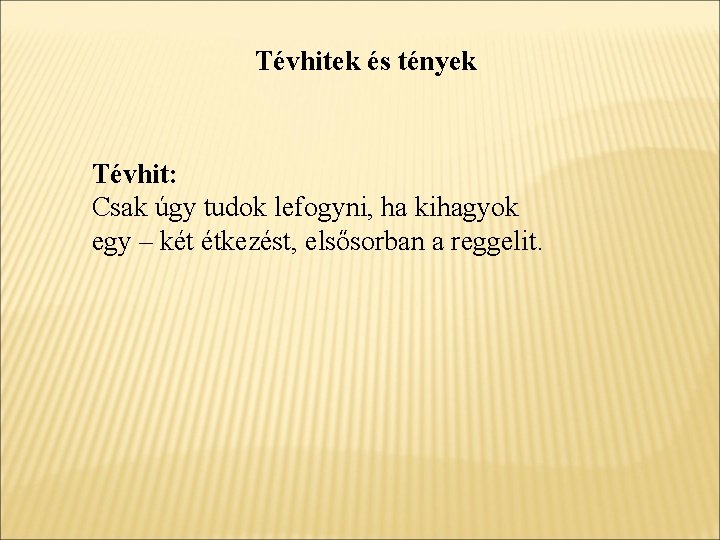 Tévhitek és tények

Tévhit:
Csak úgy tudok lefogyni, ha kihagyok egy – két étkezést, elsősorban a reggelit.